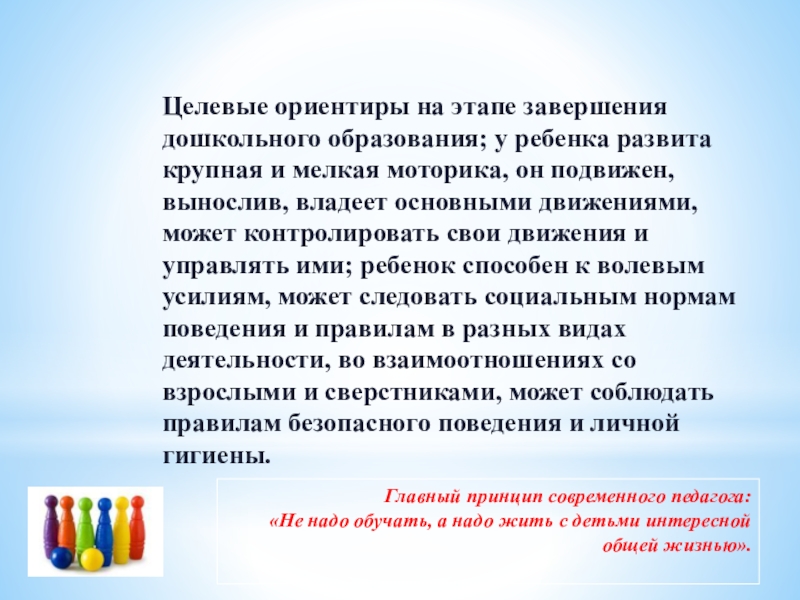 Целевые ориентиры на этапе завершения дошкольного образования; у ребенка развита крупная и мелкая моторика, он подвижен, вынослив, владеет основными движениями, может контролировать свои движения и управлять ими; ребенок способен к волевым усилиям, может следовать социальным нормам поведения и правилам в разных видах деятельности, во взаимоотношениях со взрослыми и сверстниками, может соблюдать правилам безопасного поведения и личной гигиены.

Главный принцип современного педагога:
«Не надо обучать, а надо жить с детьми интересной общей жизнью».